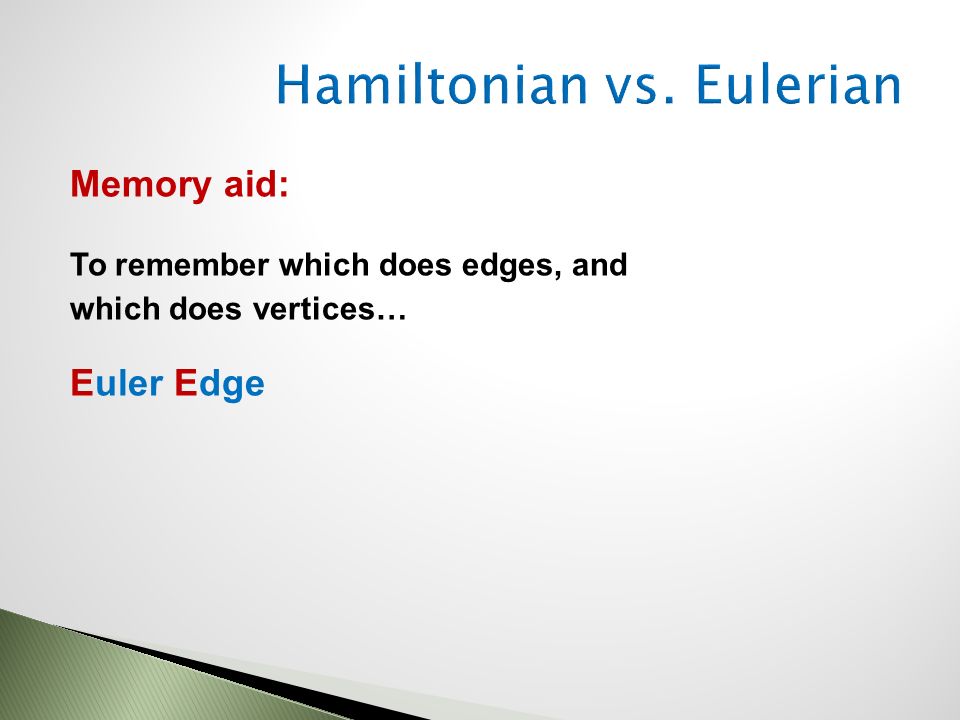 Hamiltonian vs. Eulerian

Memory aid:

To remember which does edges, and which does vertices…

Euler Edge